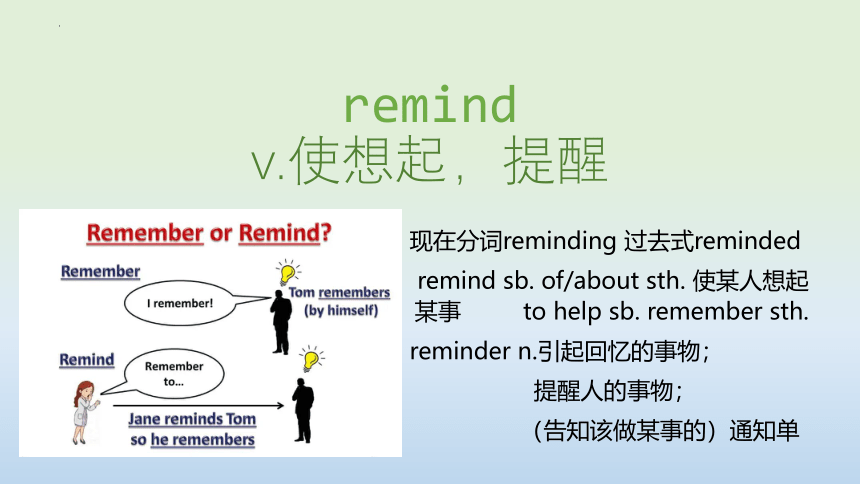 remind
v.使想起， 提醒

Remember or Remind?

Remember

I remember!

Tom remembers (by himself)

Remind

Remember to...

Jane reminds Tom so he remembers

现在分词reminding 过去式reminded

remind sb. of/about sth. 使某人想起某事 to help sb. remember sth.

reminder n.引起回忆的事物；
提醒人的事物；
（告知该做某事的）通知单